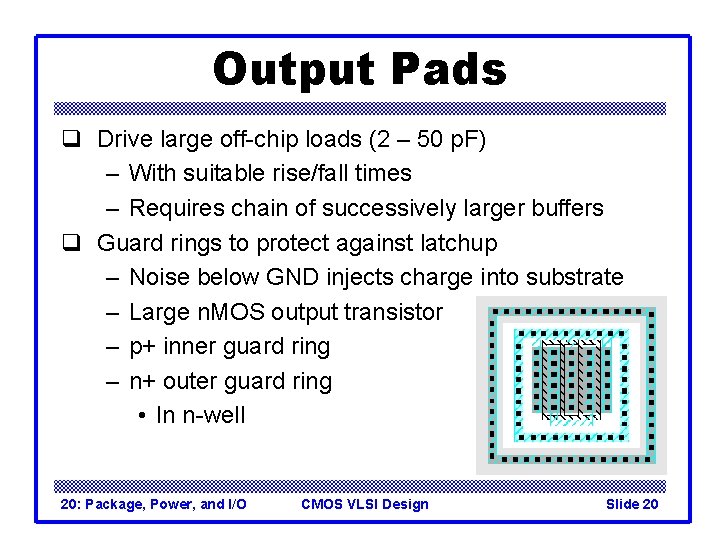 Output Pads

❑ Drive large off-chip loads (2 – 50 pF)
– With suitable rise/fall times
– Requires chain of successively larger buffers

❑ Guard rings to protect against latchup
– Noise below GND injects charge into substrate
– Large nMOS output transistor
– p+ inner guard ring
– n+ outer guard ring
• In n-well

20: Package, Power, and I/O    CMOS VLSI Design    Slide 20